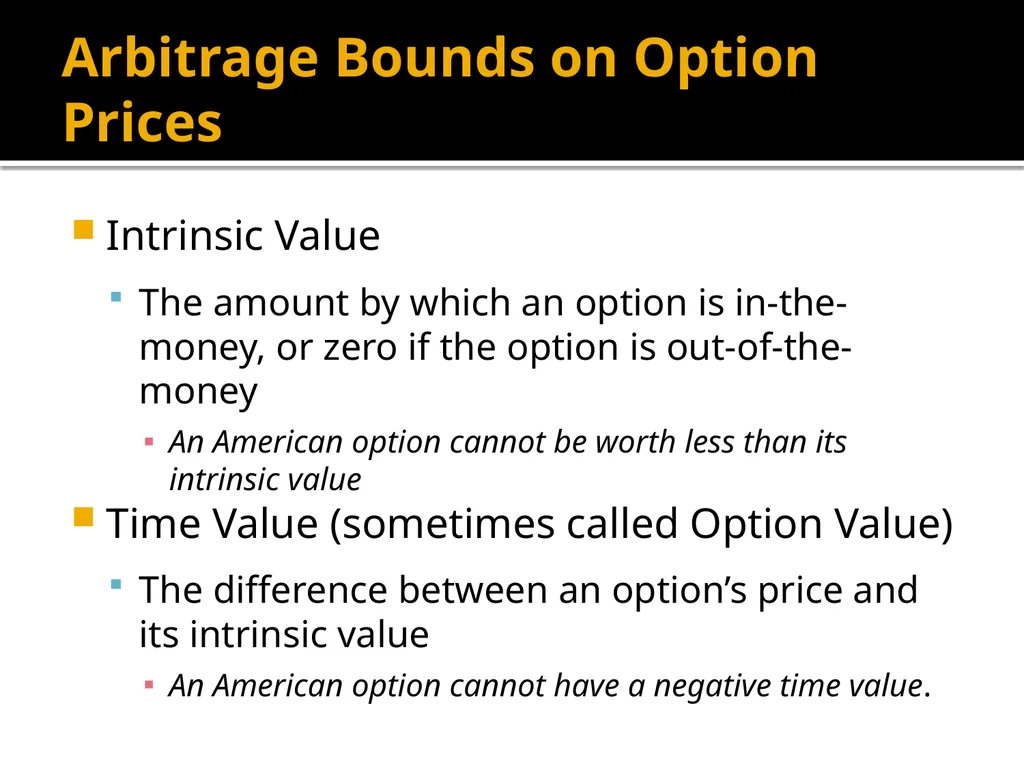 Arbitrage Bounds on Option Prices

Intrinsic Value

The amount by which an option is in-the-money, or zero if the option is out-of-the-money

An American option cannot be worth less than its intrinsic value

Time Value (sometimes called Option Value)

The difference between an option's price and its intrinsic value

An American option cannot have a negative time value.